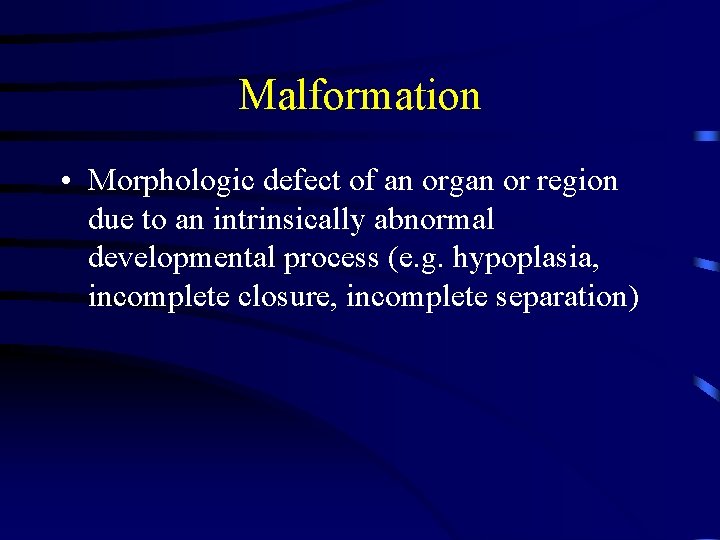 Malformation

• Morphologic defect of an organ or region due to an intrinsically abnormal developmental process (e.g. hypoplasia, incomplete closure, incomplete separation)